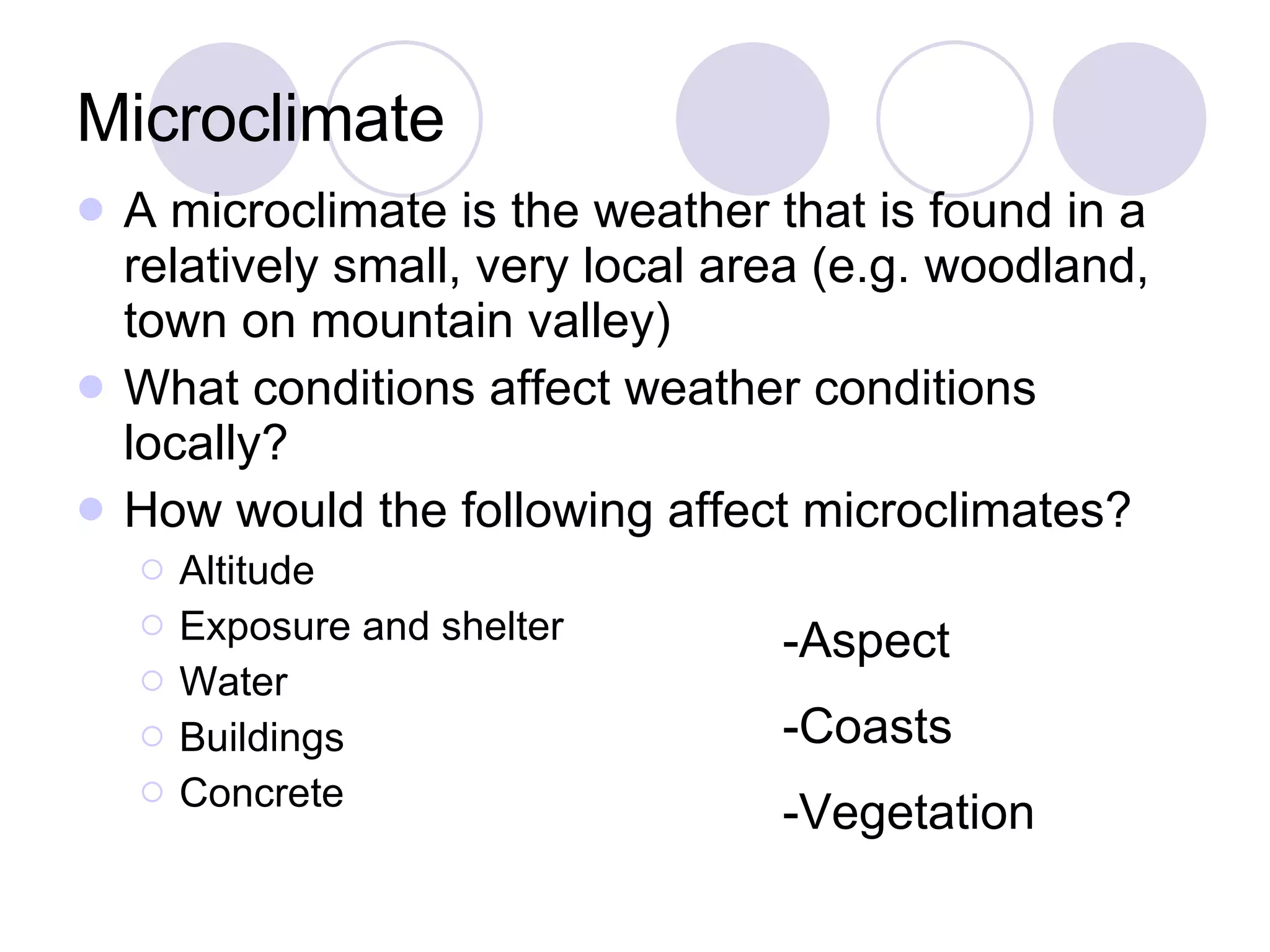 Microclimate

A microclimate is the weather that is found in a relatively small, very local area (e.g. woodland, town on mountain valley)

What conditions affect weather conditions locally?

How would the following affect microclimates?

Altitude

Exposure and shelter

Water

Buildings

Concrete

-Aspect

-Coasts

-Vegetation